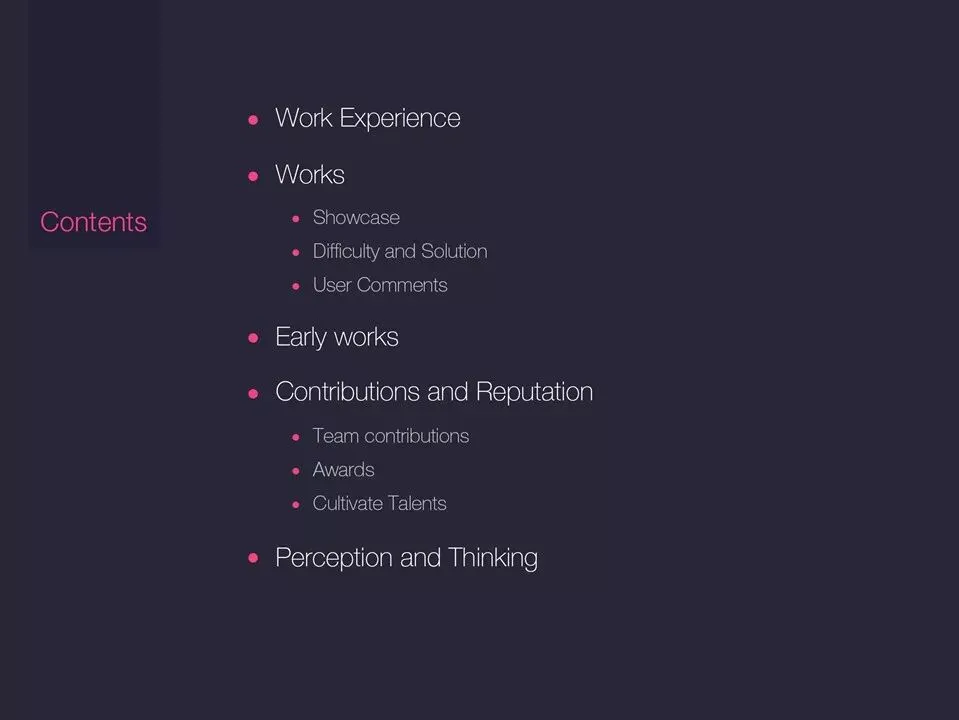 Contents

- Work Experience
- Works
  - Showcase
  - Difficulty and Solution
  - User Comments
- Early works
- Contributions and Reputation
  - Team contributions
  - Awards
  - Cultivate Talents
- Perception and Thinking